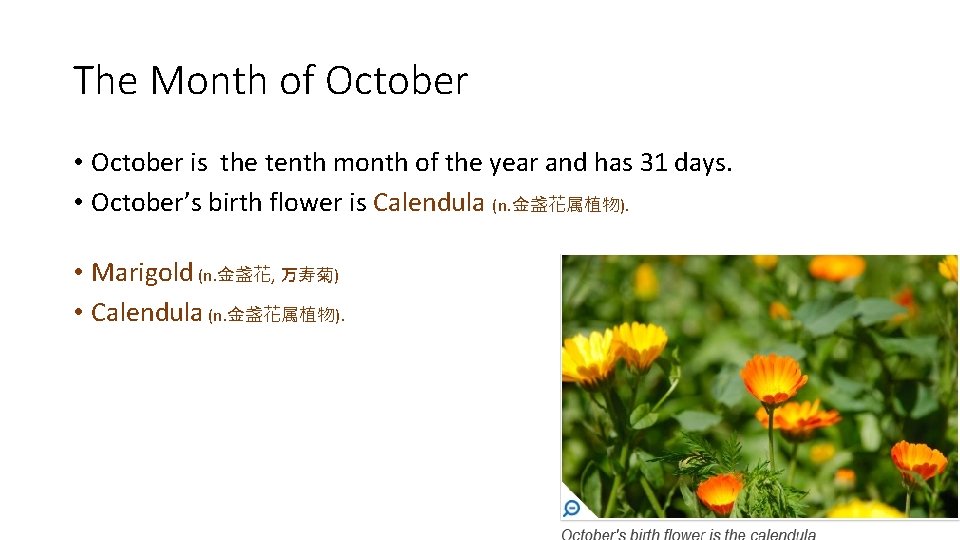 The Month of October

• October is  the tenth month of the year and has 31 days.
• October's birth flower is Calendula (n.金盏花属植物).

• Marigold (n.金盏花, 万寿菊)
• Calendula (n.金盏花属植物).

October's birth flower is the calendula